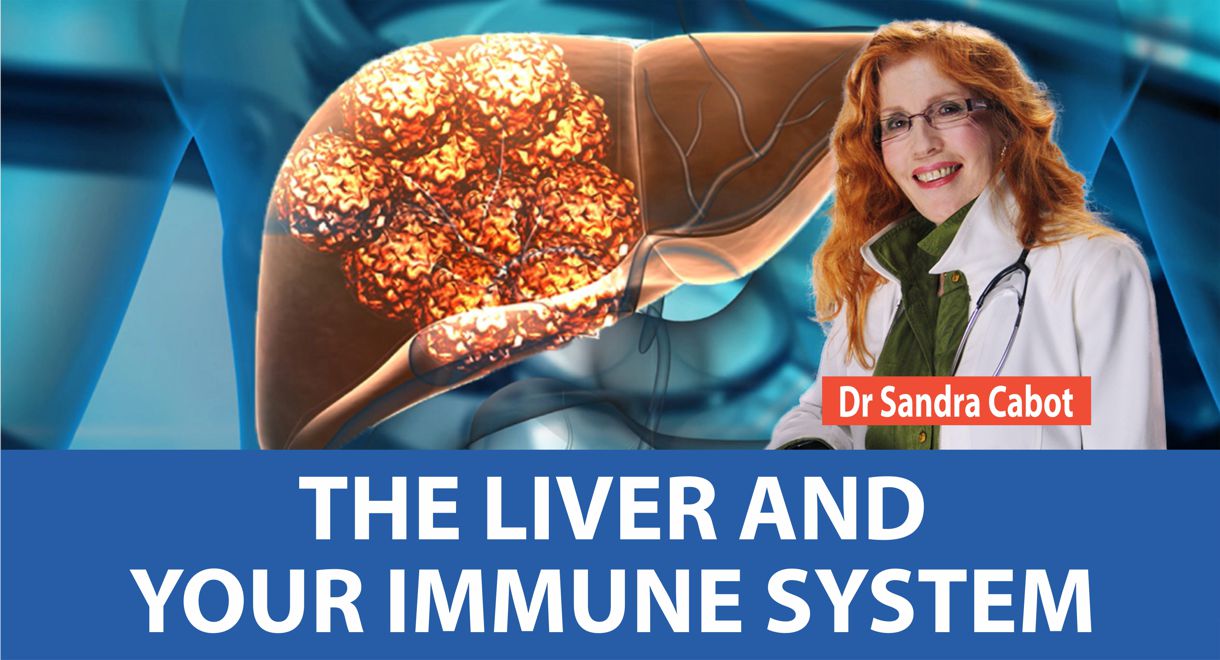 Dr Sandra Cabot

THE LIVER AND YOUR IMMUNE SYSTEM